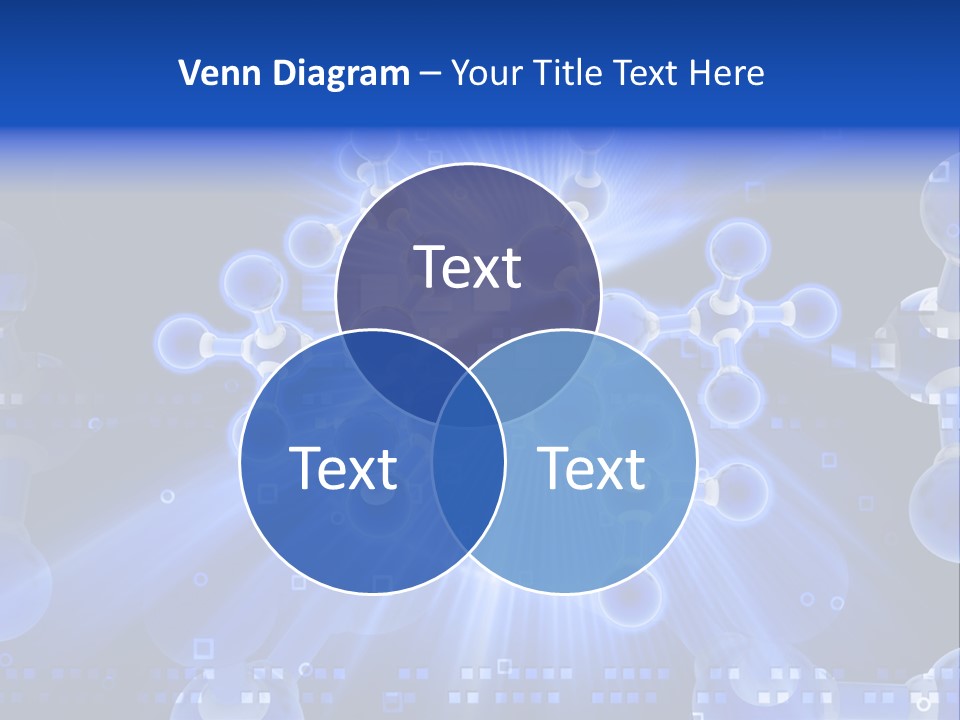 Venn Diagram – Your Title Text Here

Text

Text

Text